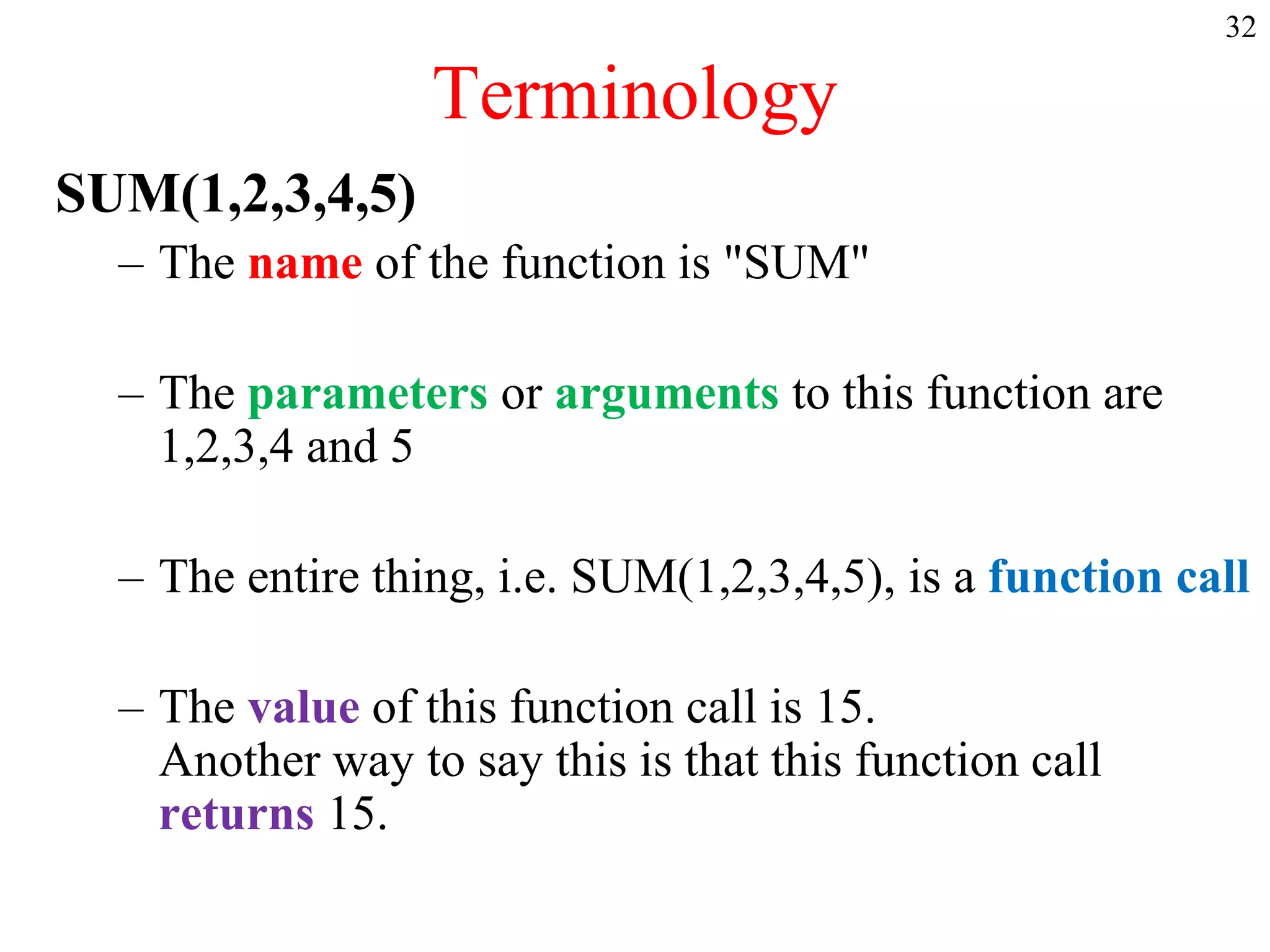 32

Terminology

SUM(1,2,3,4,5)

– The name of the function is "SUM"

– The parameters or arguments to this function are 1,2,3,4 and 5

– The entire thing, i.e. SUM(1,2,3,4,5), is a function call

– The value of this function call is 15.
Another way to say this is that this function call returns 15.